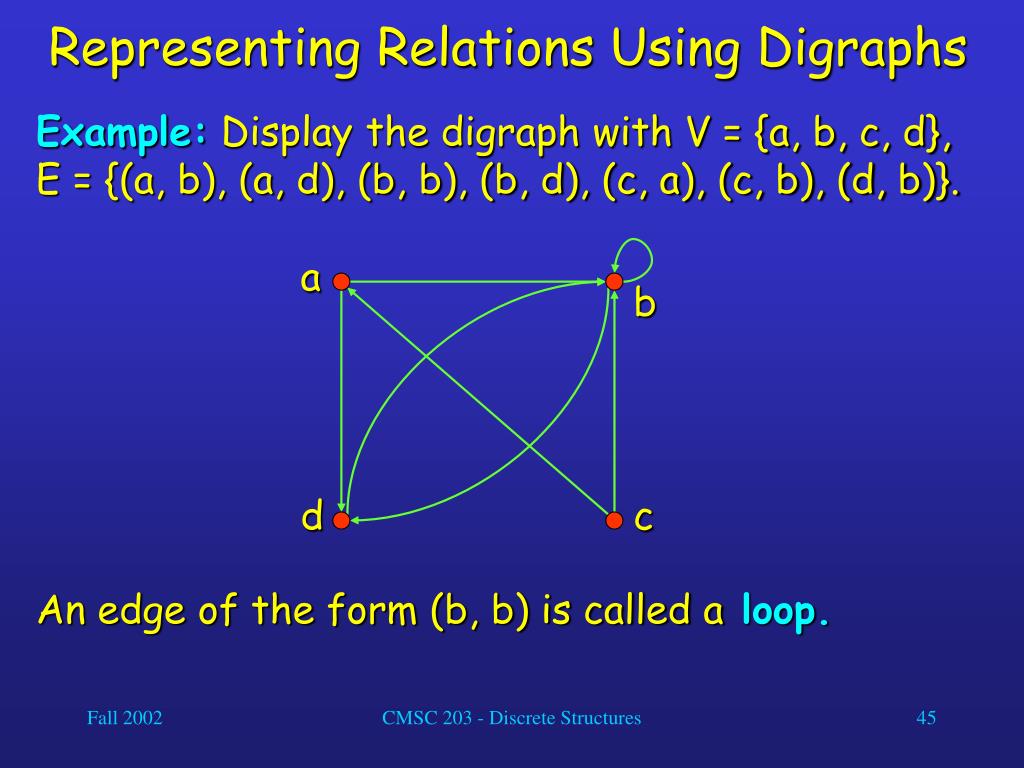 Representing Relations Using Digraphs

Example: Display the digraph with V = {a, b, c, d}, E = {(a, b), (a, d), (b, b), (b, d), (c, a), (c, b), (d, b)}.

a

b

d

c

An edge of the form (b, b) is called a loop.

Fall 2002

CMSC 203 - Discrete Structures

45